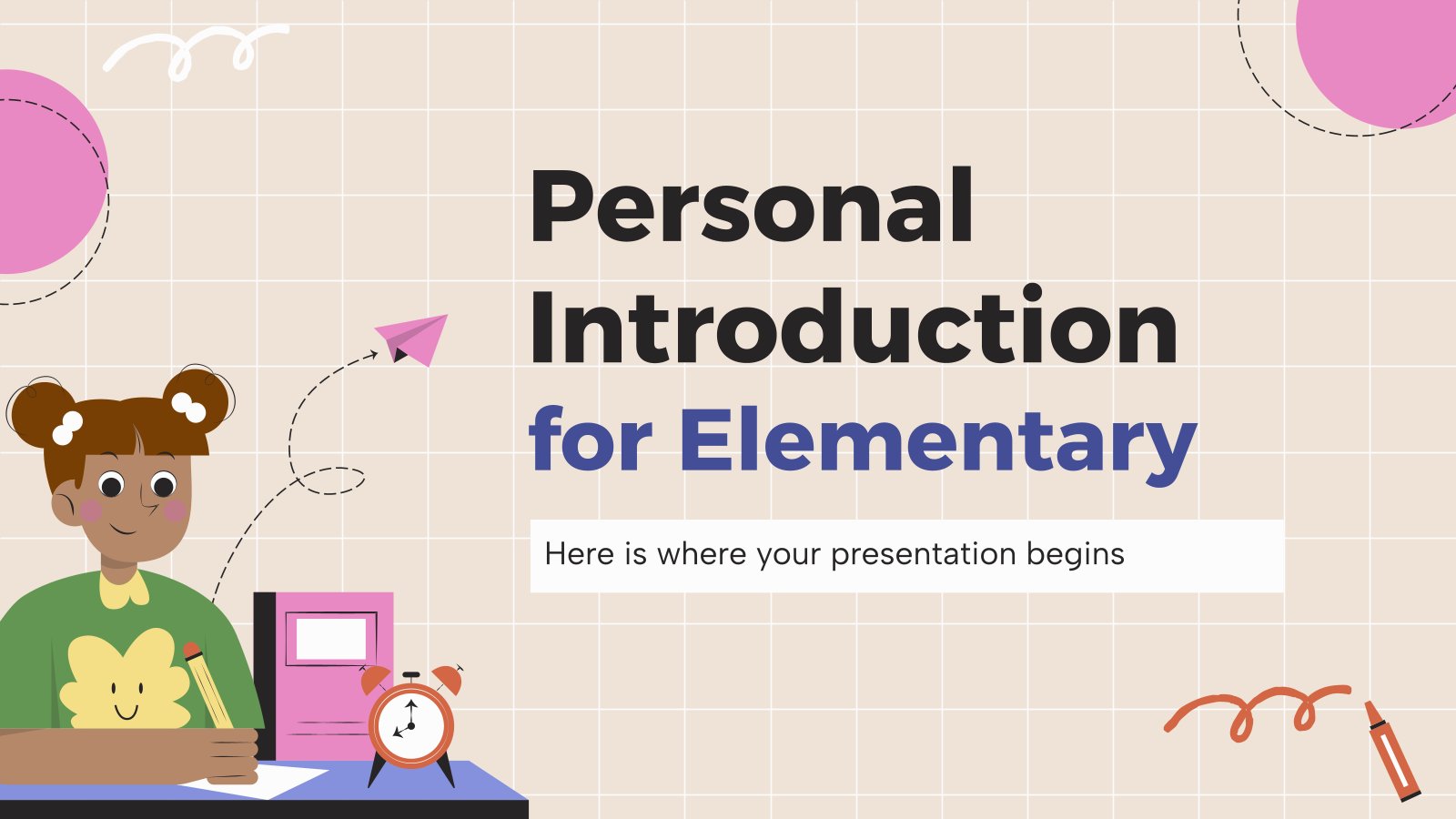 Personal Introduction for Elementary

Here is where your presentation begins